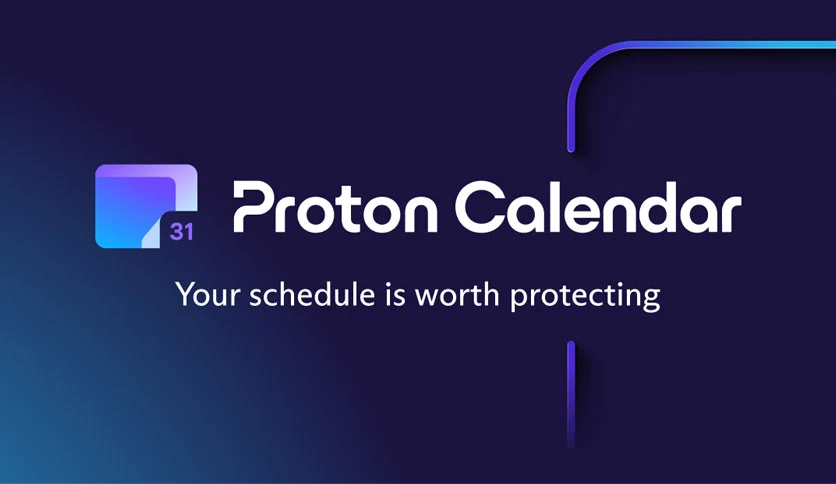 31

Proton Calendar

Your schedule is worth protecting